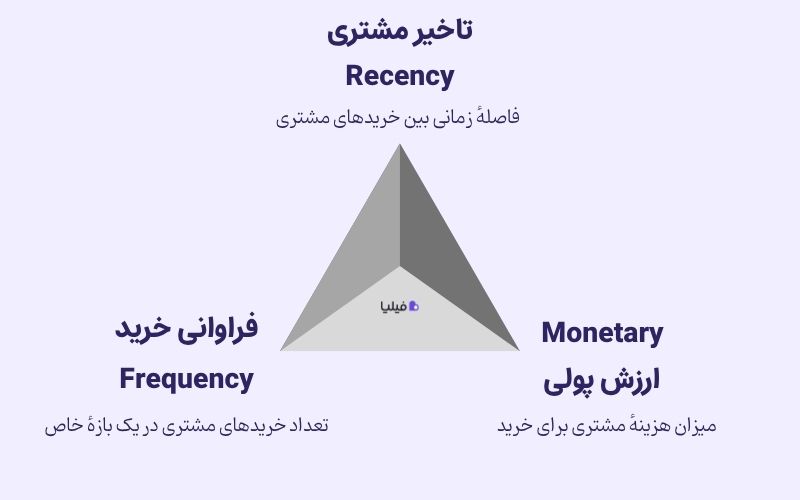 تاخیر مشتری
Recency
فاصلهٔ زمانی بین خریدهای مشتری

فیلیا

فراوانی خرید
Frequency
تعداد خریدهای مشتری در یک بازهٔ خاص

Monetary
ارزش پولی
میزان هزینهٔ مشتری برای خرید